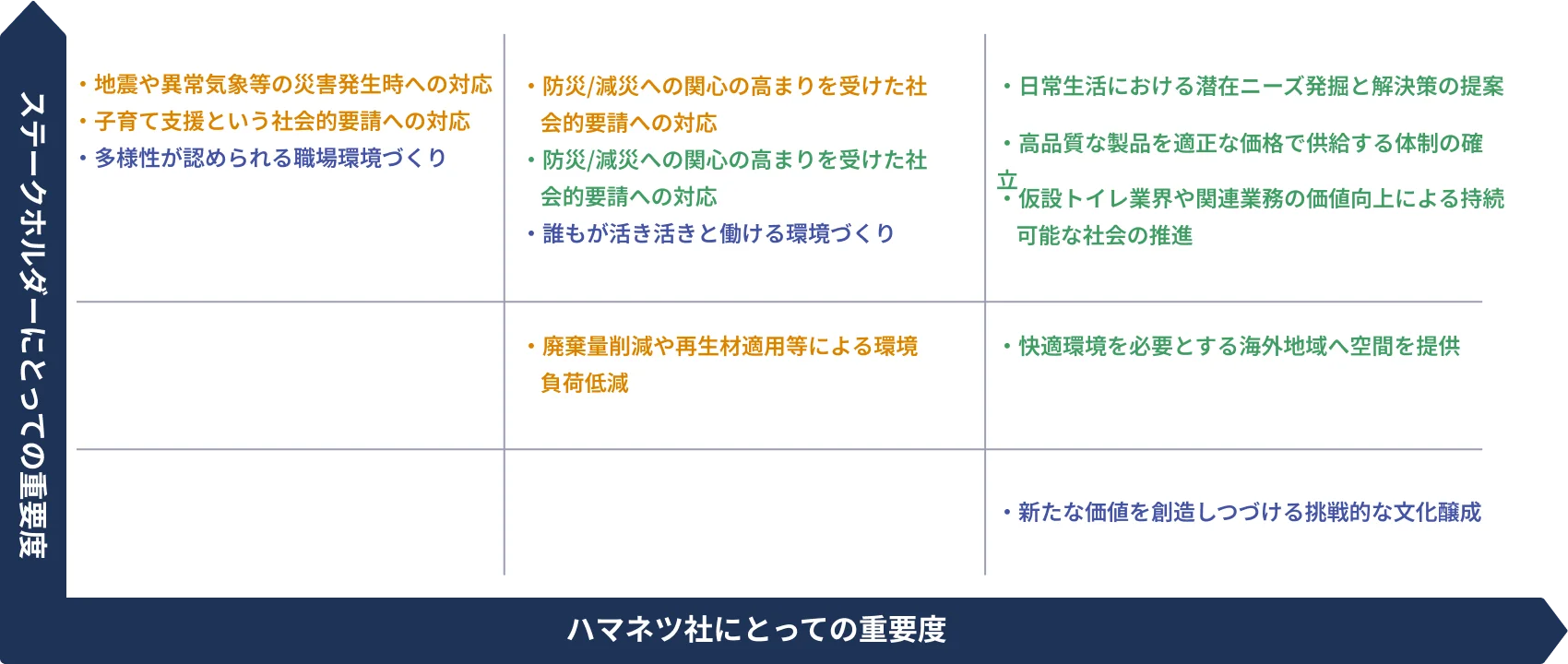 ステークホルダーにとっての重要度

・地震や異常気象等の災害発生時への対応
・子育て支援という社会的要請への対応
・多様性が認められる職場環境づくり

・防災/減災への関心の高まりを受けた社会的要請への対応
・防災/減災への関心の高まりを受けた社会的要請への対応
・誰もが活き活きと働ける環境づくり

・日常生活における潜在ニーズ発掘と解決策の提案
・高品質な製品を適正な価格で供給する体制の確立
・仮設トイレ業界や関連業務の価値向上による持続可能な社会の推進

・廃棄量削減や再生材適用等による環境負荷低減

・快適環境を必要とする海外地域へ空間を提供

・新たな価値を創造しつづける挑戦的な文化醸成

ハマネツ社にとっての重要度